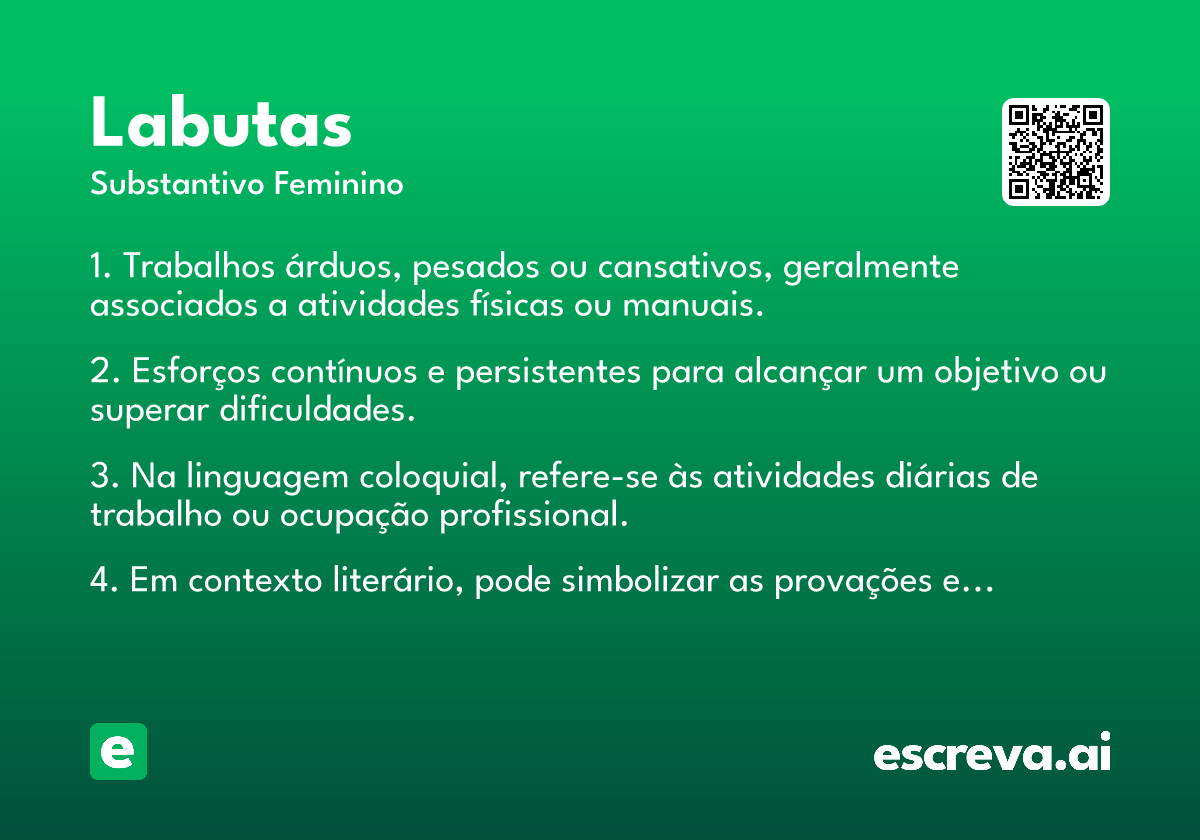 Labutas
Substantivo Feminino

1. Trabalhos árduos, pesados ou cansativos, geralmente associados a atividades físicas ou manuais.

2. Esforços contínuos e persistentes para alcançar um objetivo ou superar dificuldades.

3. Na linguagem coloquial, refere-se às atividades diárias de trabalho ou ocupação profissional.

4. Em contexto literário, pode simbolizar as provações e…

e

escreva.ai